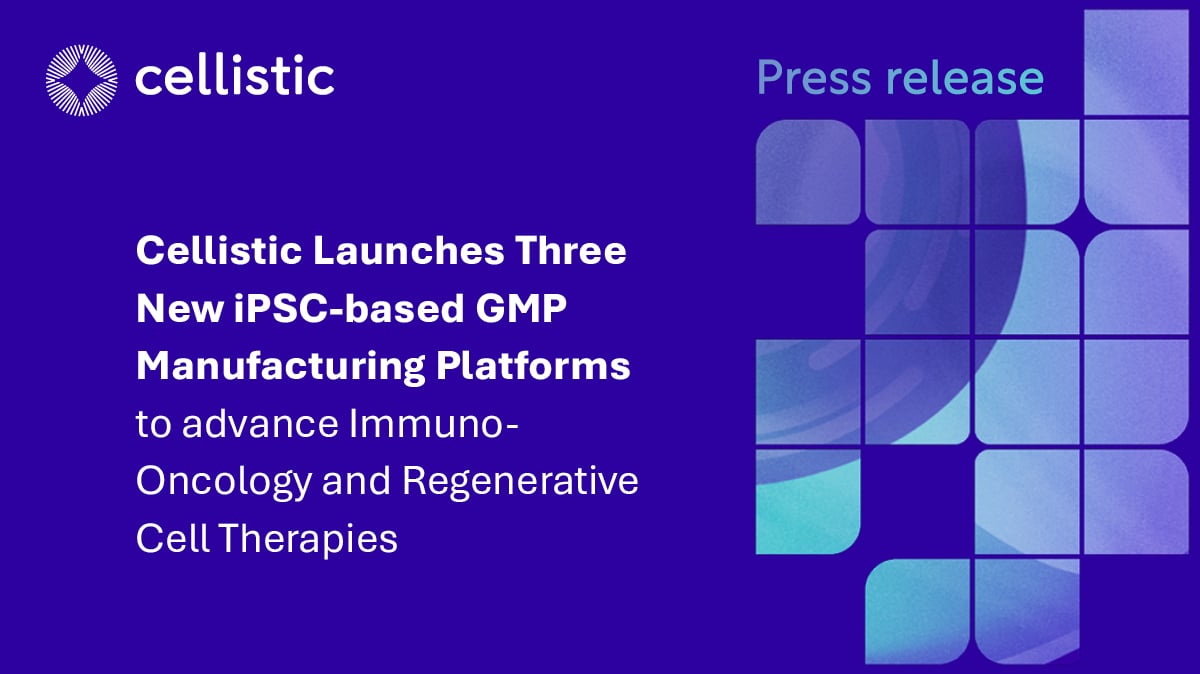 cellistic

Press release

Cellistic Launches Three New iPSC-based GMP Manufacturing Platforms to advance Immuno-Oncology and Regenerative Cell Therapies